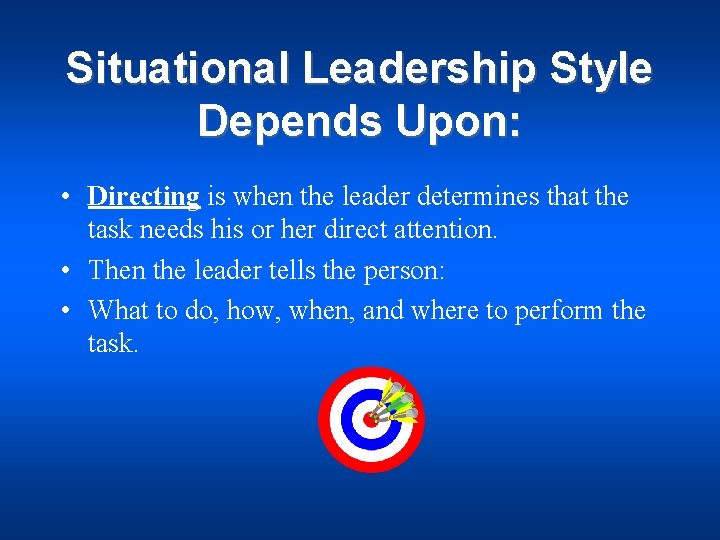 Situational Leadership Style Depends Upon:

• Directing is when the leader determines that the task needs his or her direct attention.
• Then the leader tells the person:
• What to do, how, when, and where to perform the task.